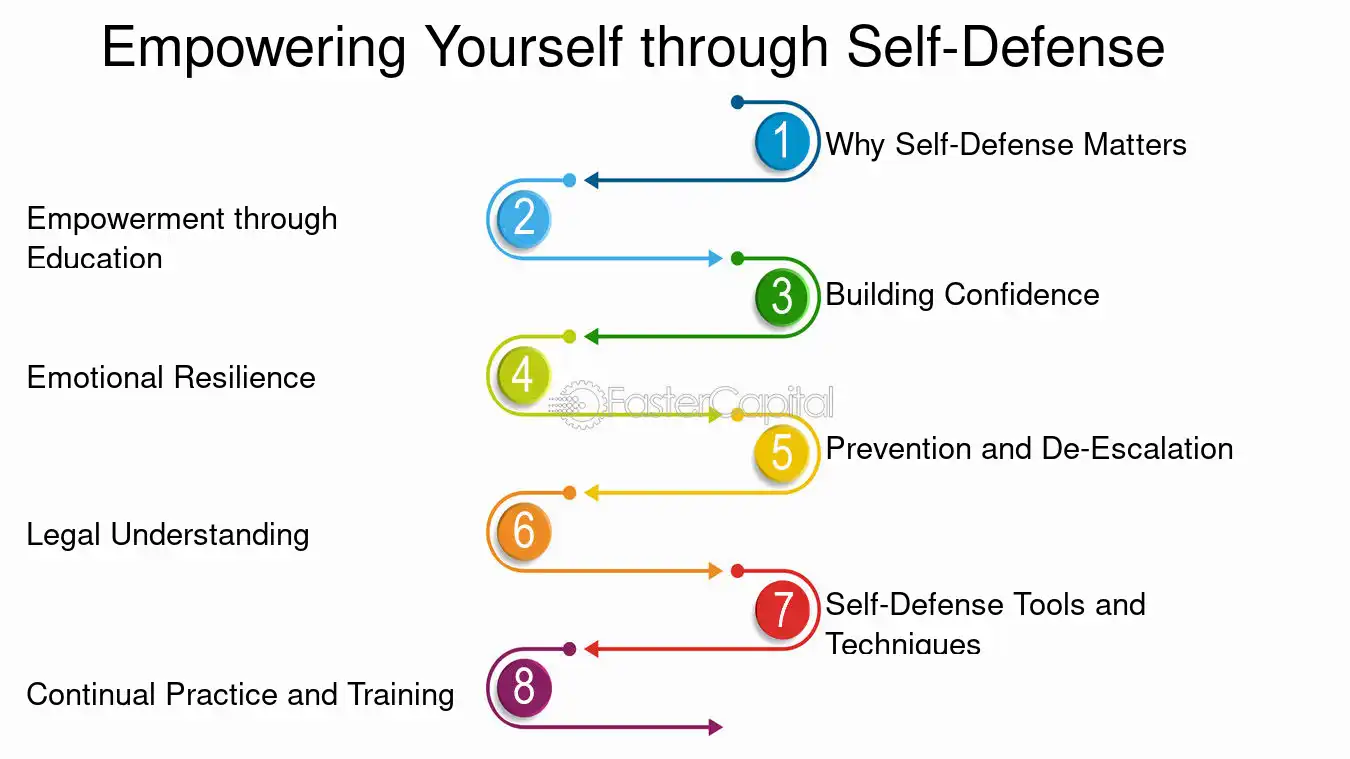 Empowering Yourself through Self-Defense

1 Why Self-Defense Matters

2 Empowerment through Education

3 Building Confidence

4 Emotional Resilience

FasterCapital

5 Prevention and De-Escalation

6 Legal Understanding

7 Self-Defense Tools and Techniques

8 Continual Practice and Training